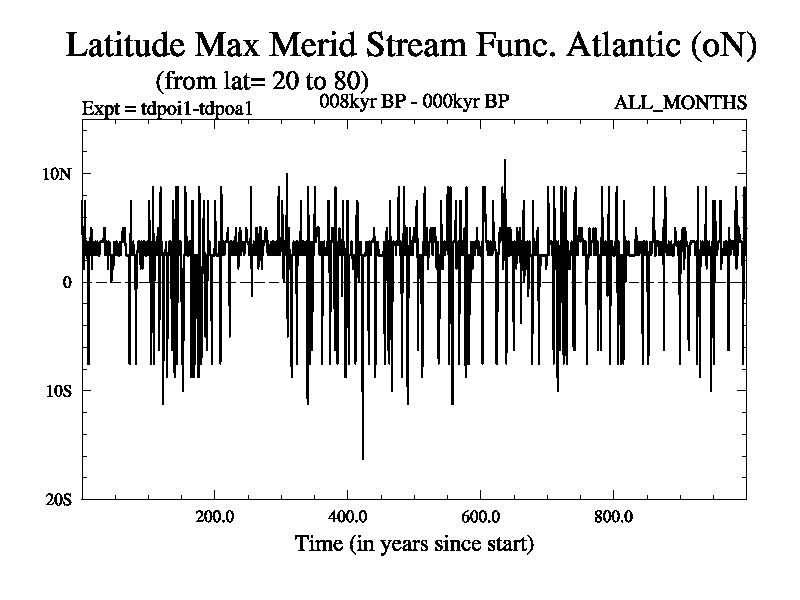 Latitude Max Merid Stream Func. Atlantic (oN)
(from lat= 20 to 80)
Expt = tdpoi1-tdpoa1
008kyr BP - 000kyr BP
ALL_MONTHS

10N
0
10S
20S

200.0
400.0
600.0
800.0
Time (in years since start)